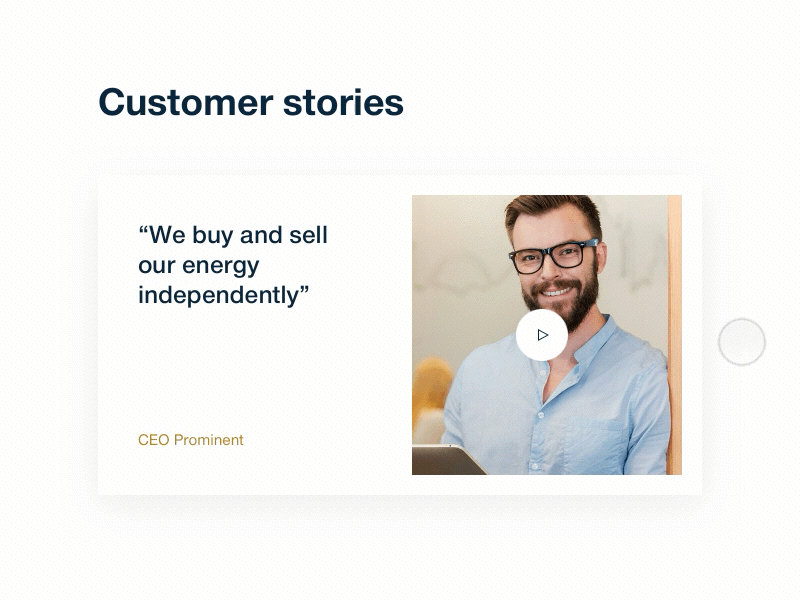 Customer stories

“We buy and sell our energy independently”

CEO Prominent